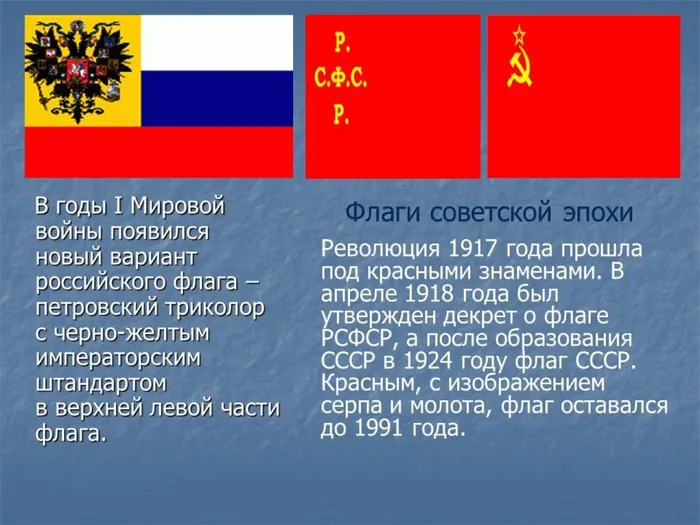 Р.
С.Ф.С.
Р.

В годы I Мировой войны появился новый вариант российского флага – петровский триколор с черно-желтым императорским штандартом в верхней левой части флага.

Флаги советской эпохи

Революция 1917 года прошла под красными знаменами. В апреле 1918 года был утвержден декрет о флаге РСФСР, а после образования СССР в 1924 году флаг СССР. Красным, с изображением серпа и молота, флаг оставался до 1991 года.